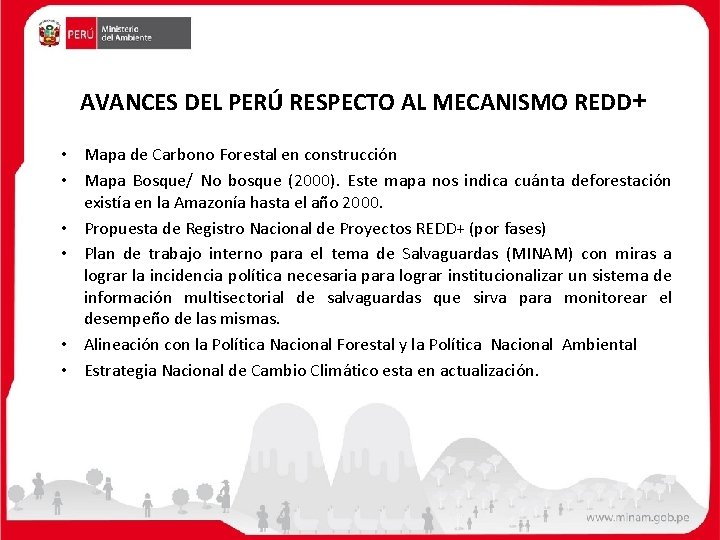 PERÚ Ministerio del Ambiente

AVANCES DEL PERÚ RESPECTO AL MECANISMO REDD+

• Mapa de Carbono Forestal en construcción
• Mapa Bosque/ No bosque (2000). Este mapa nos indica cuánta deforestación existía en la Amazonía hasta el año 2000.
• Propuesta de Registro Nacional de Proyectos REDD+ (por fases)
• Plan de trabajo interno para el tema de Salvaguardas (MINAM) con miras a lograr la incidencia política necesaria para lograr institucionalizar un sistema de información multisectorial de salvaguardas que sirva para monitorear el desempeño de las mismas.
• Alineación con la Política Nacional Forestal y la Política Nacional Ambiental
• Estrategia Nacional de Cambio Climático esta en actualización.

www.minam.gob.pe